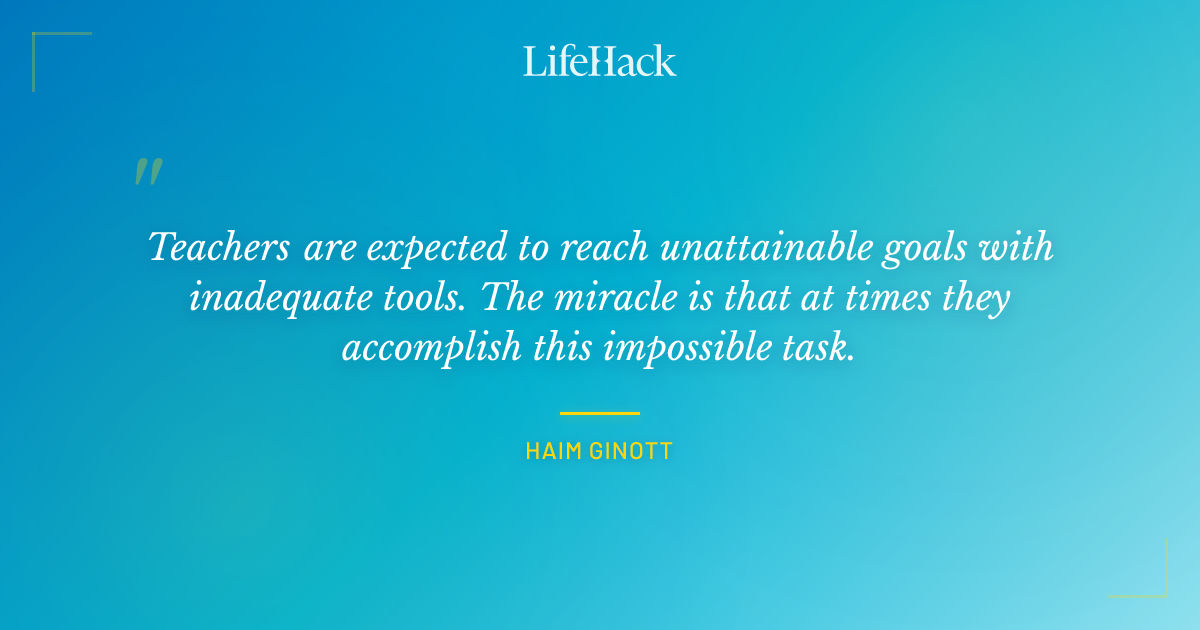 LifeHack

"

Teachers are expected to reach unattainable goals with inadequate tools. The miracle is that at times they accomplish this impossible task.

HAIM GINOTT